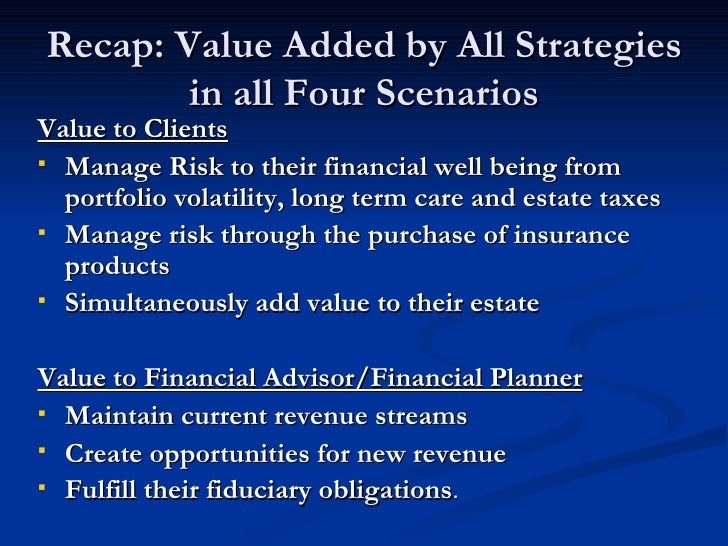 Recap: Value Added by All Strategies in all Four Scenarios

Value to Clients

- Manage Risk to their financial well being from portfolio volatility, long term care and estate taxes
- Manage risk through the purchase of insurance products
- Simultaneously add value to their estate

Value to Financial Advisor/Financial Planner

- Maintain current revenue streams
- Create opportunities for new revenue
- Fulfill their fiduciary obligations.